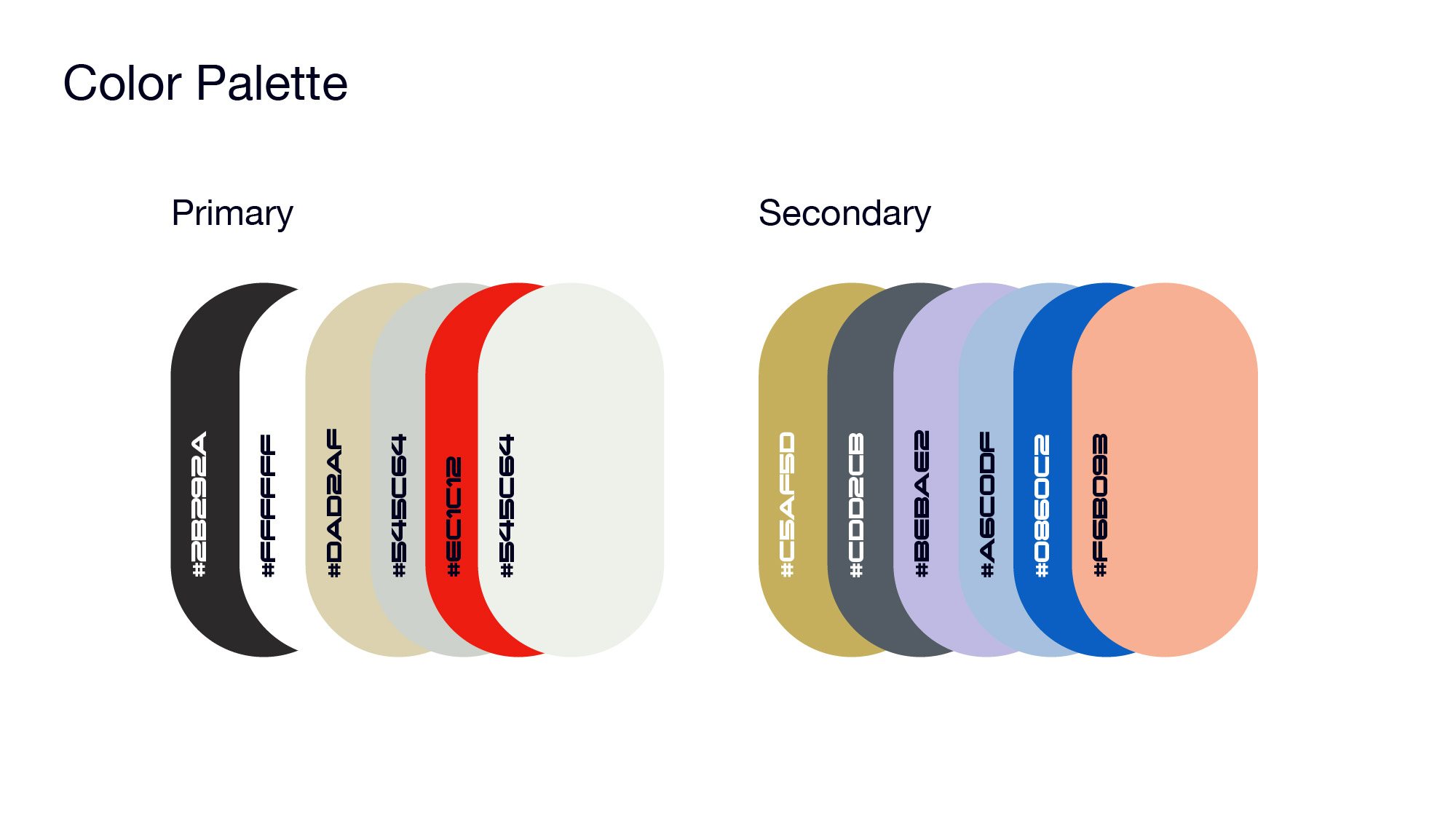 Color Palette

Primary

#2B292A

#FFFFFF

#DAD2AF

#545C64

#EC1C12

#545C64

Secondary

#C5AF5D

#CDD2CB

#BEBAE2

#A6C0DF

#0860C2

#F6B093